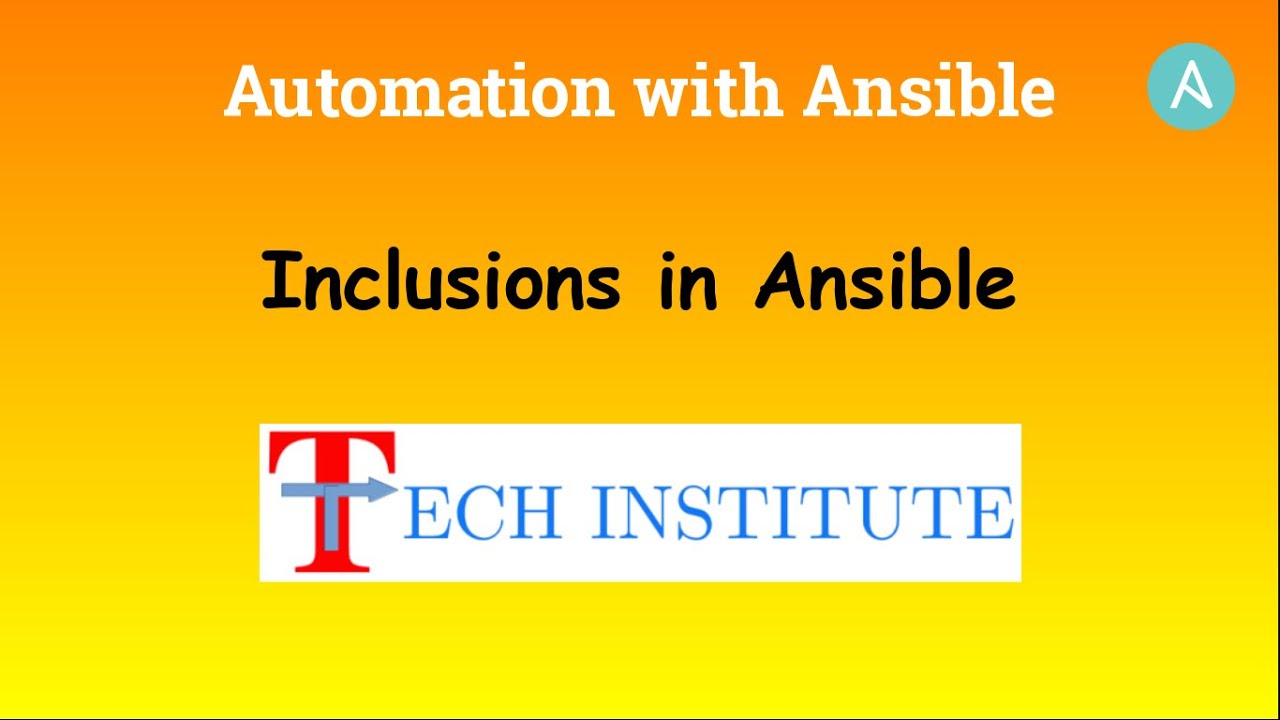 Automation with Ansible

A

Inclusions in Ansible

TECH INSTITUTE